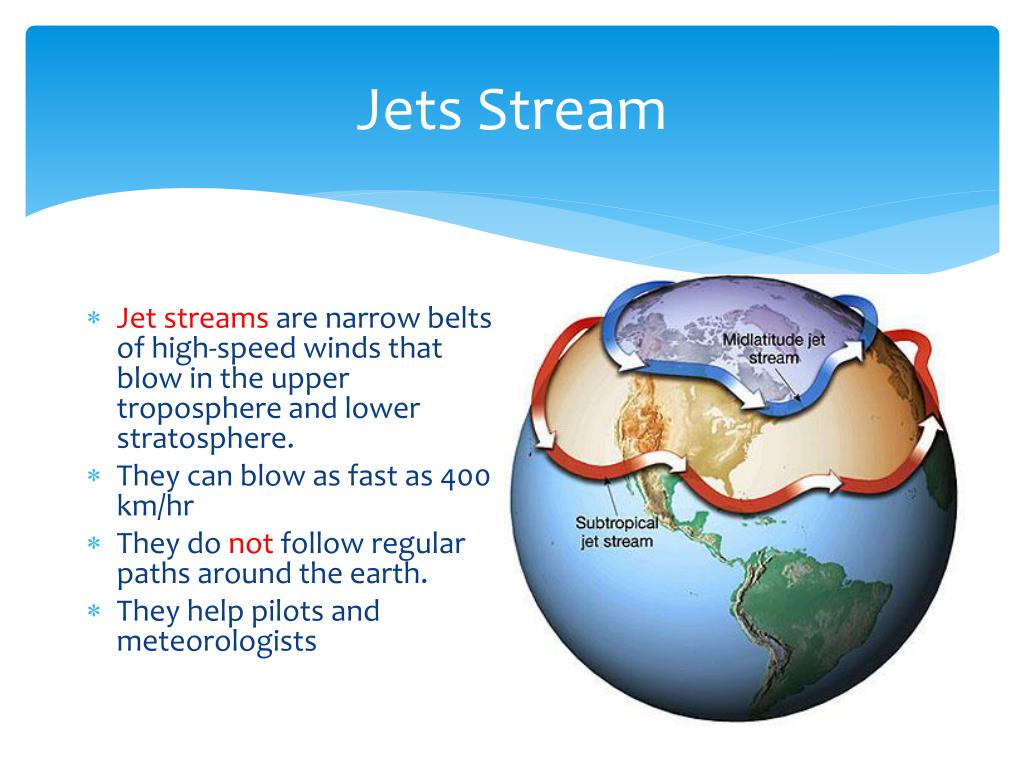 Jets Stream

* Jet streams are narrow belts of high-speed winds that blow in the upper troposphere and lower stratosphere.
* They can blow as fast as 400 km/hr
* They do not follow regular paths around the earth.
* They help pilots and meteorologists

Midlatitude jet stream

Subtropical jet stream